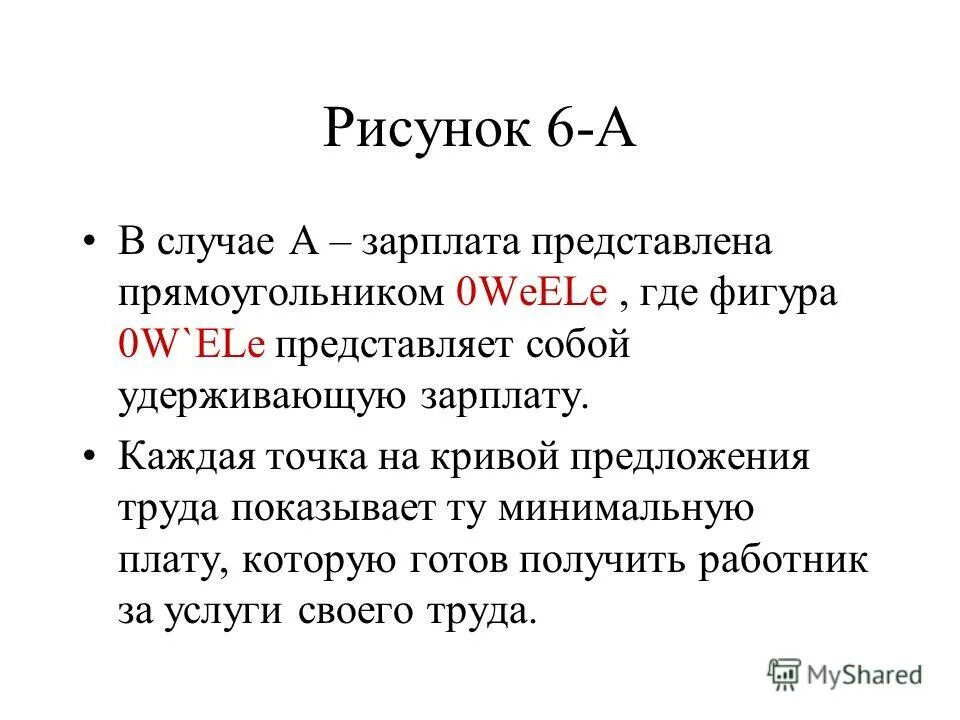 Рисунок 6-А

• В случае А – зарплата представлена прямоугольником 0WeELe , где фигура 0W`ELe представляет собой удерживающую зарплату.

• Каждая точка на кривой предложения труда показывает ту минимальную плату, которую готов получить работник за услуги своего труда.

MyShared